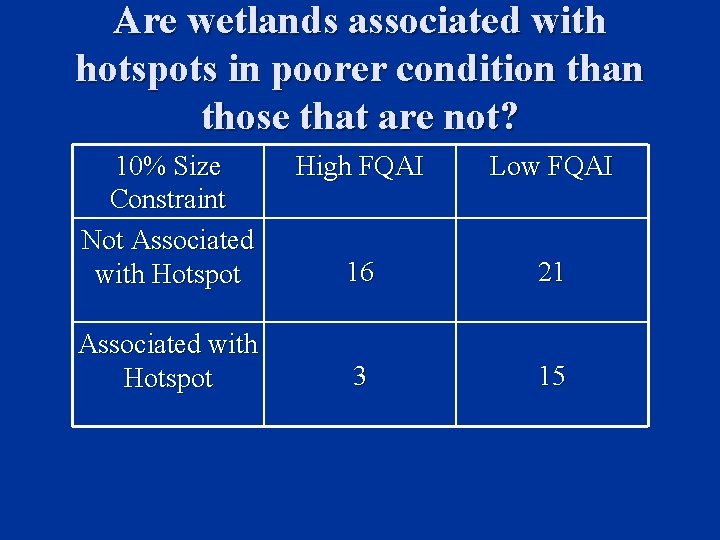 Are wetlands associated with hotspots in poorer condition than those that are not?

| 10% Size Constraint | High FQAI | Low FQAI |
|---|---|---|
| Not Associated with Hotspot | 16 | 21 |
| Associated with Hotspot | 3 | 15 |